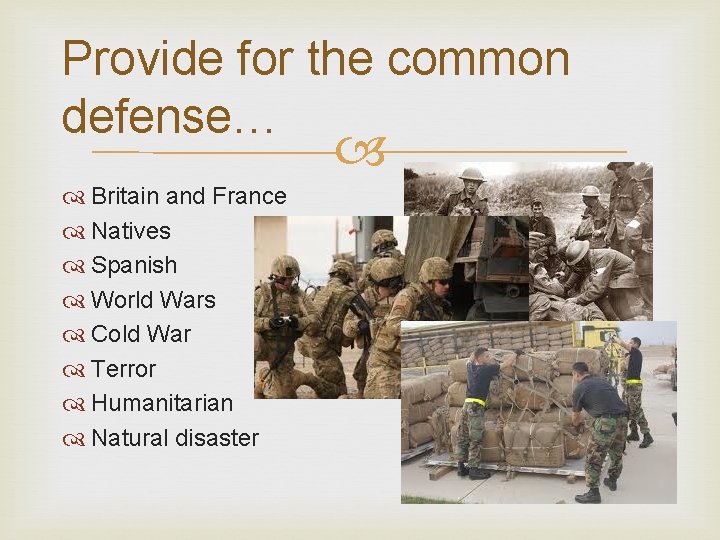 Provide for the common defense…

Britain and France
Natives
Spanish
World Wars
Cold War
Terror
Humanitarian
Natural disaster